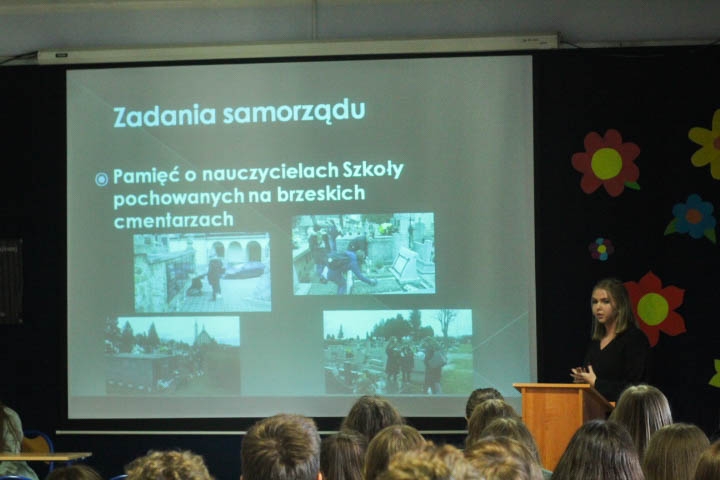 Zadania samorządu

Pamięć o nauczycielach Szkoły pochowanych na brzeskich cmentarzach